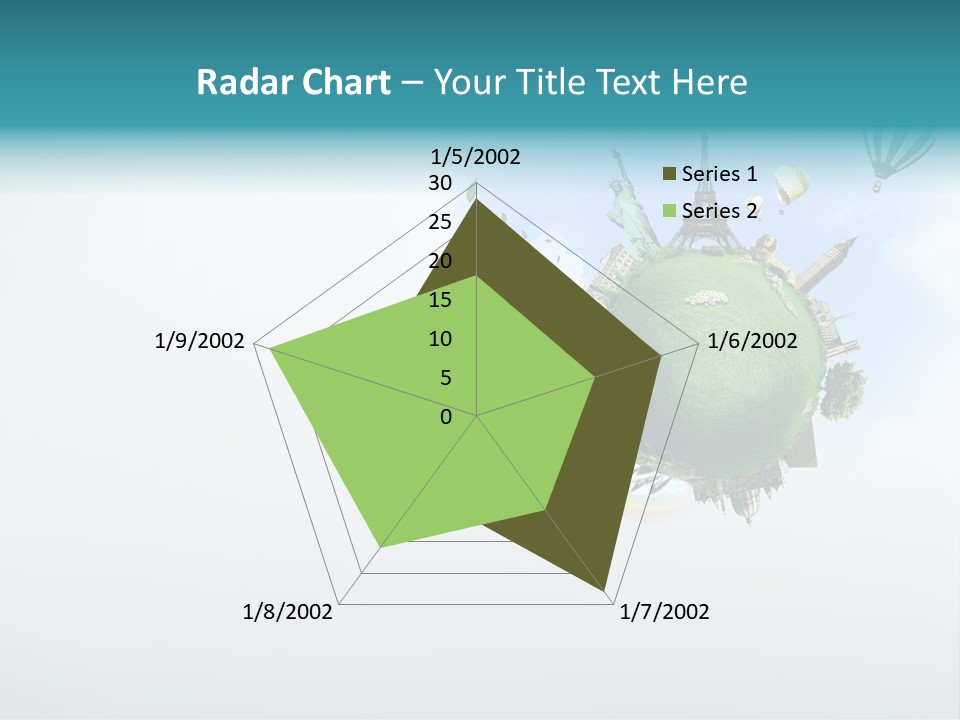 Radar Chart – Your Title Text Here

1/5/2002
30
25
20
15
10
5
0
1/6/2002
1/7/2002
1/8/2002
1/9/2002

Series 1
Series 2